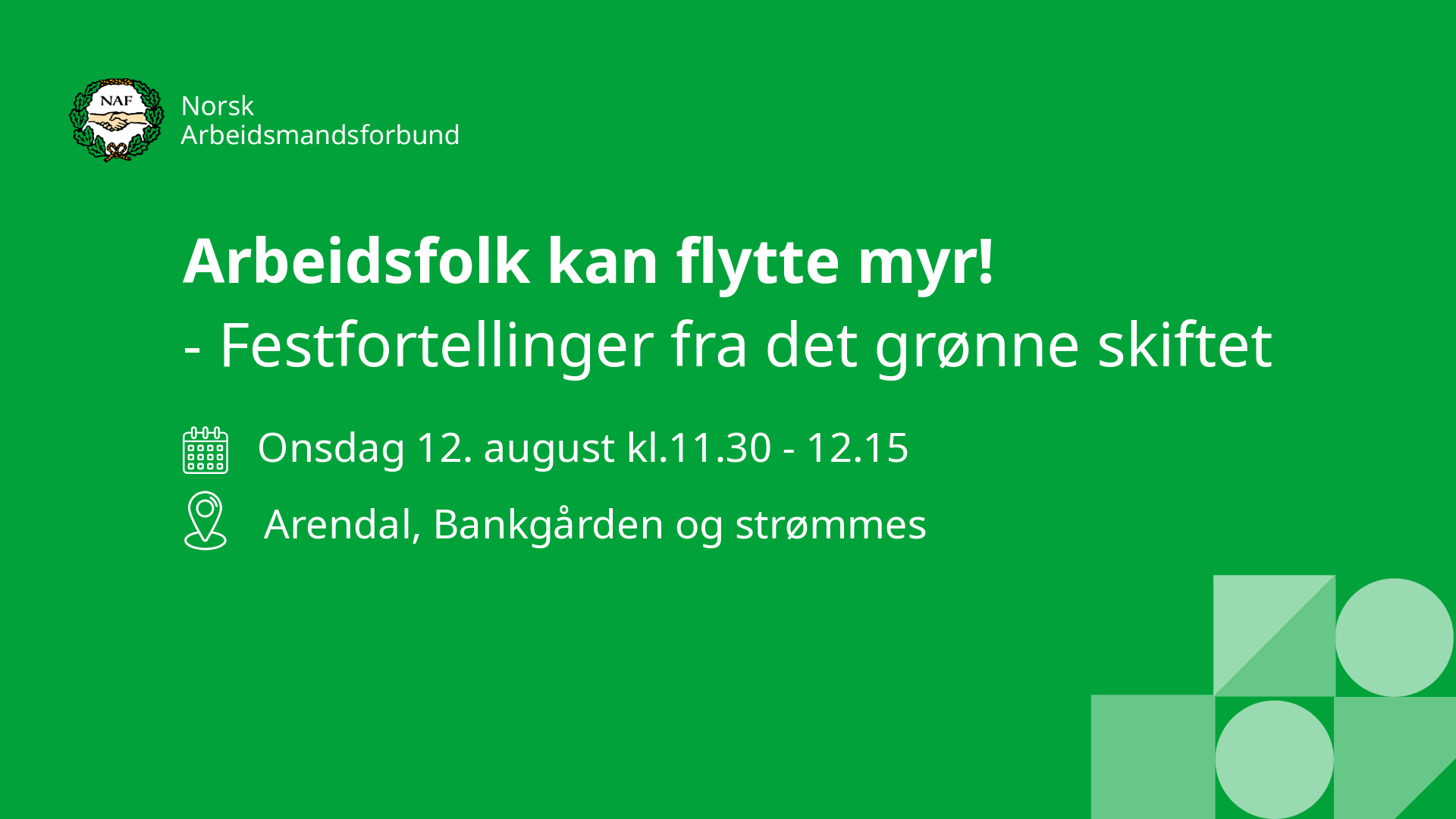 NAF

Norsk
Arbeidsmandsforbund

Arbeidsfolk kan flytte myr!
- Festfortellinger fra det grønne skiftet

Onsdag 12. august kl.11.30 - 12.15

Arendal, Bankgården og strømmes